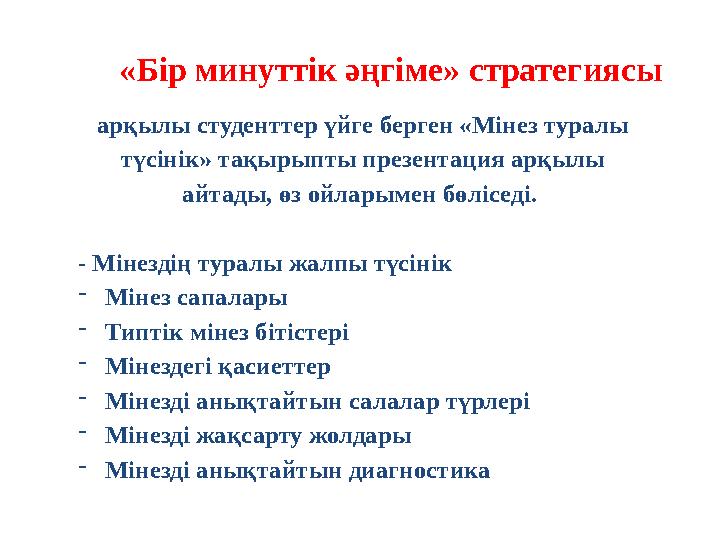 «Бір минуттік әңгіме» стратегиясы

арқылы студенттер үйге берген «Мінез туралы түсінік» тақырыпты презентация арқылы айтады, өз ойларымен бөліседі.

- Мінездің туралы жалпы түсінік
- Мінез сапалары
- Типтік мінез бітістері
- Мінездегі қасиеттер
- Мінезді анықтайтын салалар түрлері
- Мінезді жақсарту жолдары
- Мінезді анықтайтын диагностика